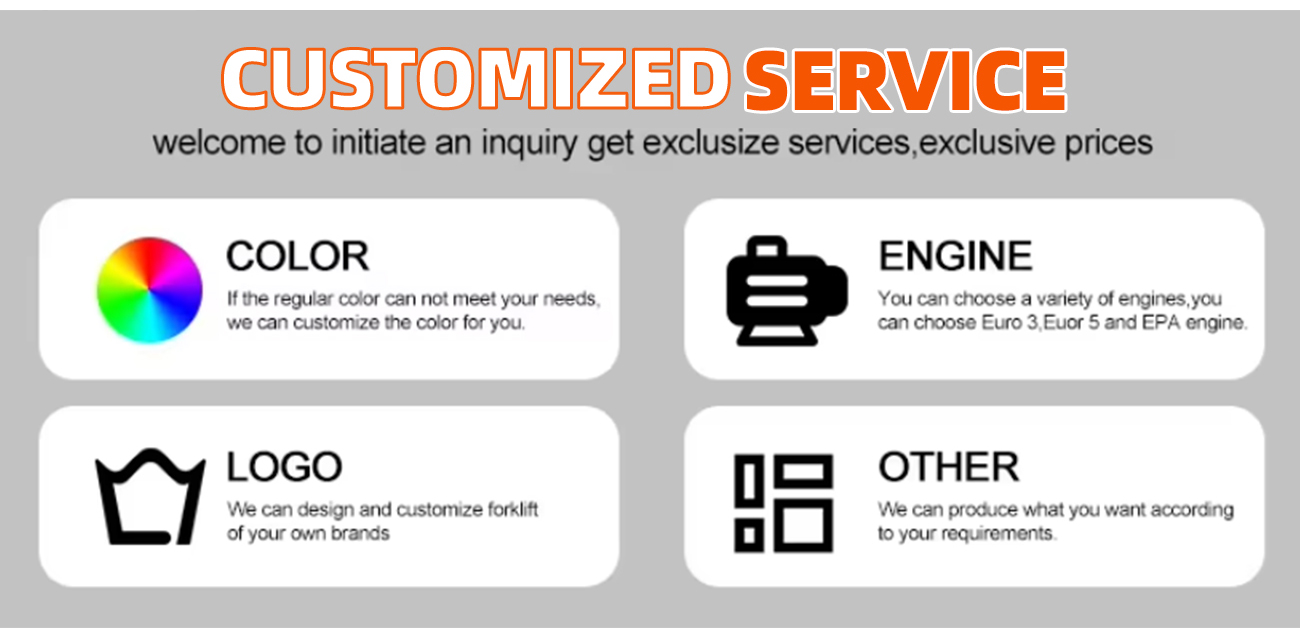 CUSTOMIZED SERVICE

welcome to initiate an inquiry get exclusize services,exclusive prices

COLOR

If the regular color can not meet your needs, we can customize the color for you.

ENGINE

You can choose a variety of engines,you can choose Euro 3,Euor 5 and EPA engine.

LOGO

We can design and customize forklift of your own brands

OTHER

We can produce what you want according to your requirements.